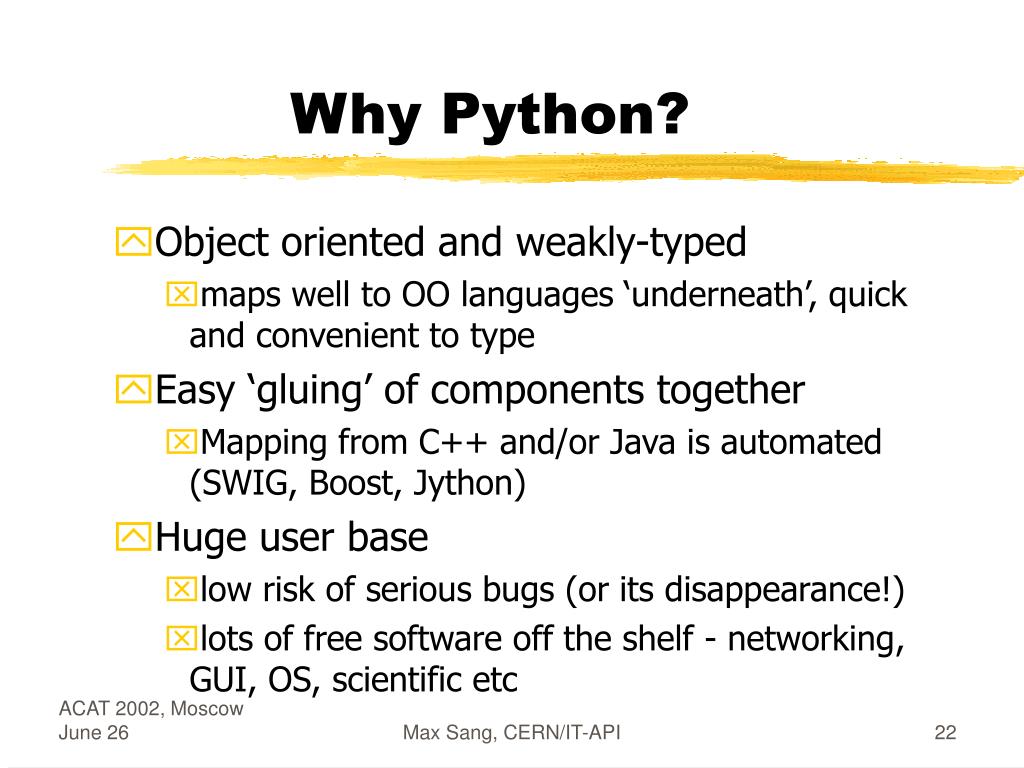 Why Python?

Object oriented and weakly-typed

maps well to OO languages ‘underneath’, quick and convenient to type

Easy ‘gluing’ of components together

Mapping from C++ and/or Java is automated (SWIG, Boost, Jython)

Huge user base

low risk of serious bugs (or its disappearance!)

lots of free software off the shelf - networking, GUI, OS, scientific etc

ACAT 2002, Moscow
June 26

Max Sang, CERN/IT-API

22